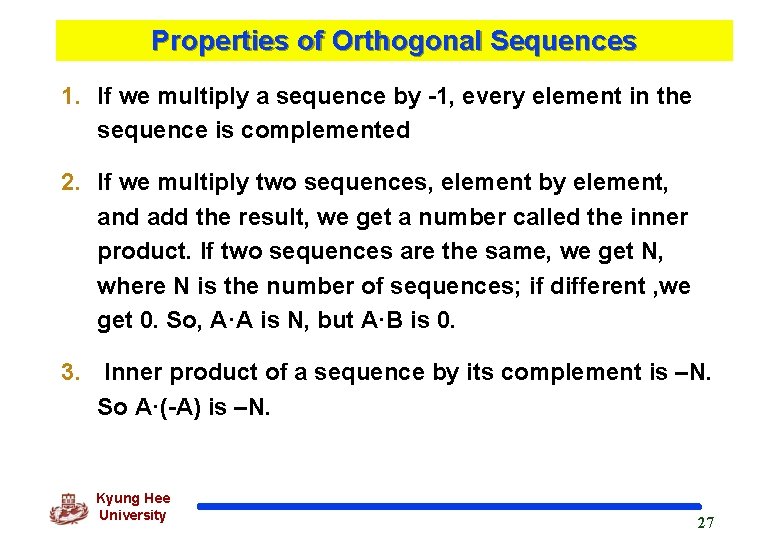 Properties of Orthogonal Sequences

1. If we multiply a sequence by -1, every element in the sequence is complemented

2. If we multiply two sequences, element by element, and add the result, we get a number called the inner product. If two sequences are the same, we get N, where N is the number of sequences; if different ,we get 0. So, A·A is N, but A·B is 0.

3. Inner product of a sequence by its complement is –N. So A·(-A) is –N.

Kyung Hee University

27